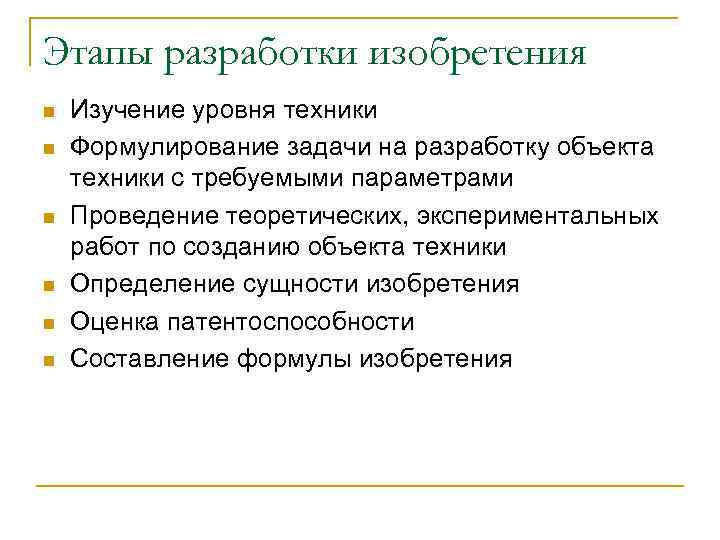 Этапы разработки изобретения

- Изучение уровня техники
- Формулирование задачи на разработку объекта техники с требуемыми параметрами
- Проведение теоретических, экспериментальных работ по созданию объекта техники
- Определение сущности изобретения
- Оценка патентоспособности
- Составление формулы изобретения